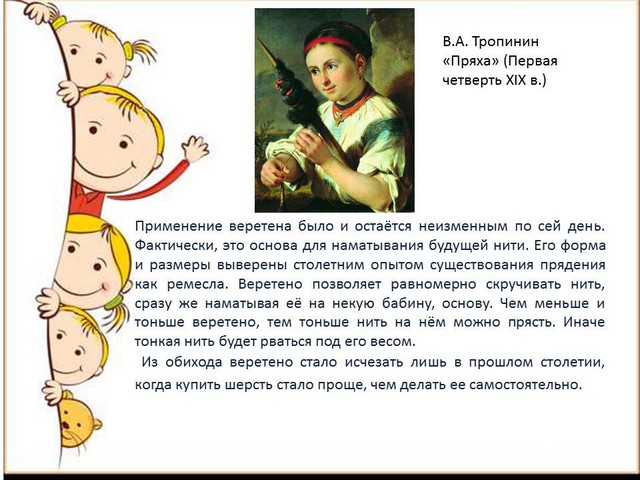 В.А. Тропинин «Пряха» (Первая четверть XIX в.)

Применение веретена было и остаётся неизменным по сей день. Фактически, это основа для наматывания будущей нити. Его форма и размеры выверены столетним опытом существования прядения как ремесла. Веретено позволяет равномерно скручивать нить, сразу же наматывая её на некую бабину, основу. Чем меньше и тоньше веретено, тем тоньше нить на нём можно прясть. Иначе тонкая нить будет рваться под его весом.

Из обихода веретено стало исчезать лишь в прошлом столетии, когда купить шерсть стало проще, чем делать ее самостоятельно.